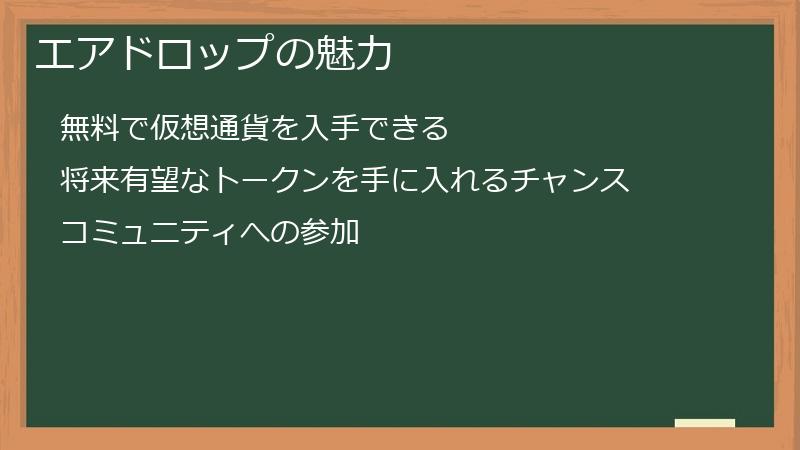 エアドロップの魅力

無料で仮想通貨を入手できる

将来有望なトークンを手に入れるチャンス

コミュニティへの参加